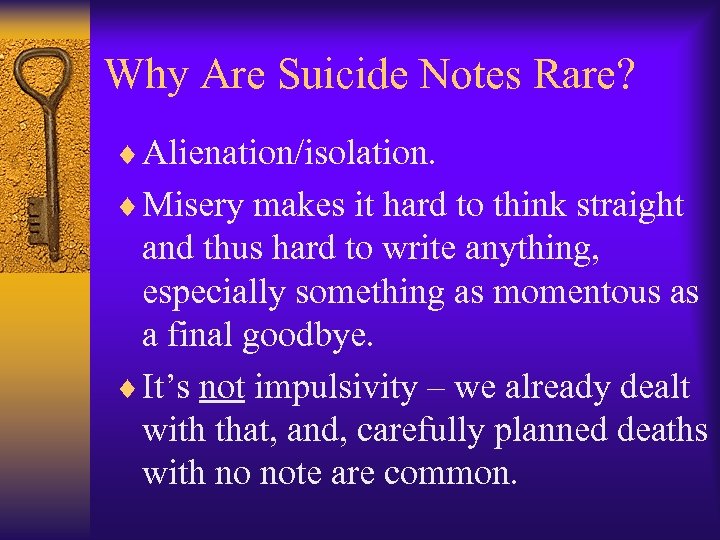 Why Are Suicide Notes Rare?

♦ Alienation/isolation.

♦ Misery makes it hard to think straight and thus hard to write anything, especially something as momentous as a final goodbye.

♦ It's not impulsivity – we already dealt with that, and, carefully planned deaths with no note are common.